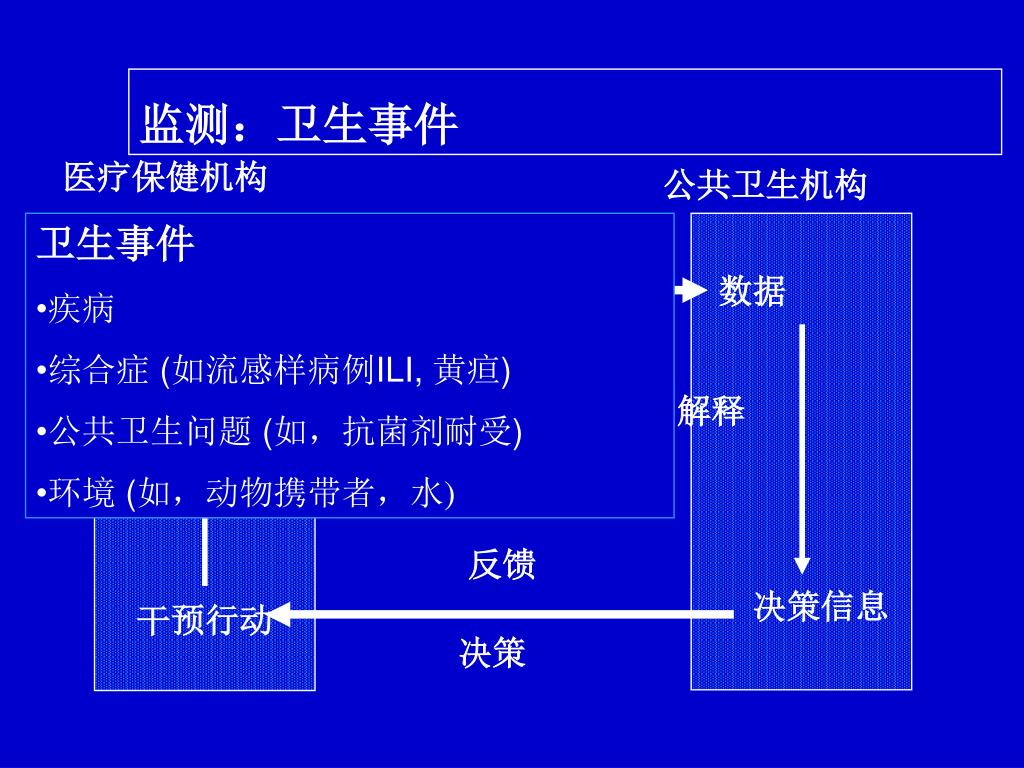 监测：卫生事件

医疗保健机构

公共卫生机构

卫生事件

•疾病

•综合症 (如流感样病例ILI, 黄疸)

•公共卫生问题 (如，抗菌剂耐受)

•环境 (如，动物携带者，水)

数据

解释

反馈

决策信息

干预行动

决策